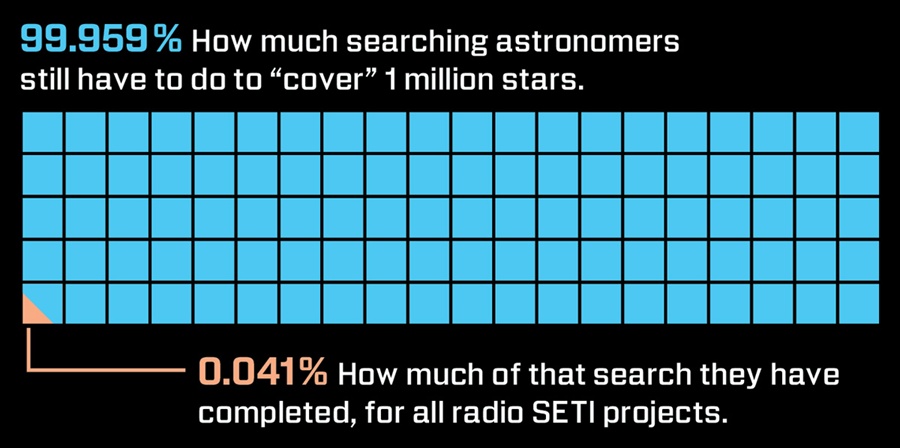 99.959% How much searching astronomers still have to do to “cover” 1 million stars.

0.041% How much of that search they have completed, for all radio SETI projects.